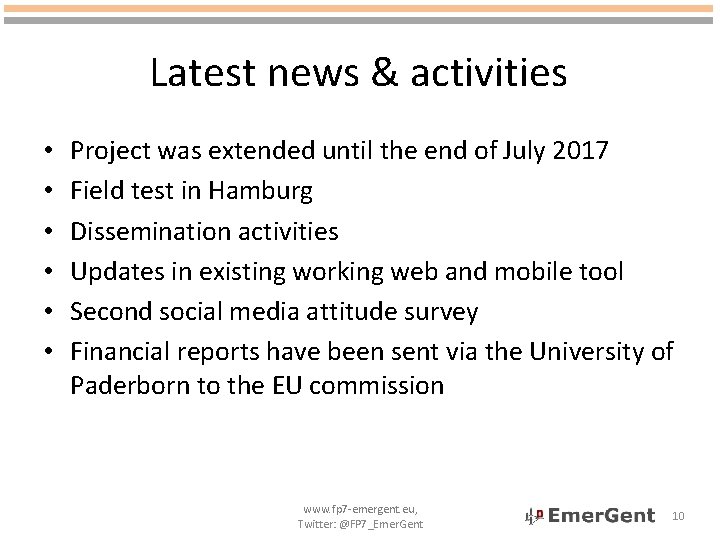 Latest news & activities

• Project was extended until the end of July 2017
• Field test in Hamburg
• Dissemination activities
• Updates in existing working web and mobile tool
• Second social media attitude survey
• Financial reports have been sent via the University of Paderborn to the EU commission

www.fp7-emergent.eu, Twitter: @FP7_EmerGent

EmerGent

10